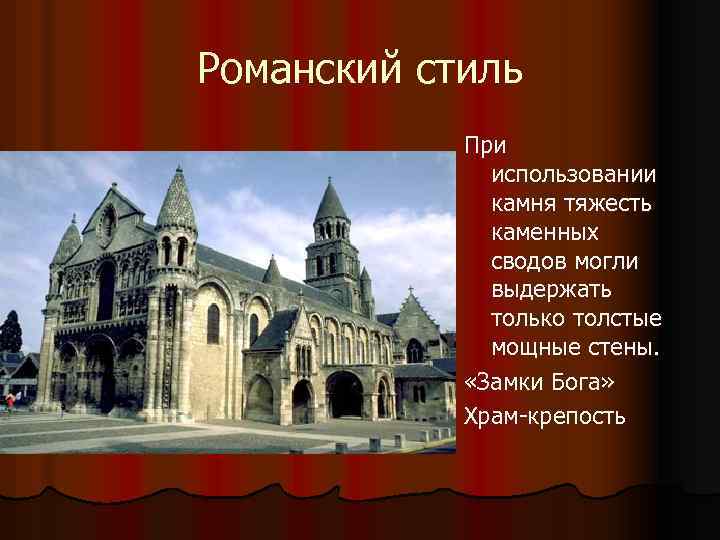 Романский стиль

При использовании камня тяжесть каменных сводов могли выдержать только толстые мощные стены.

«Замки Бога»

Храм-крепость